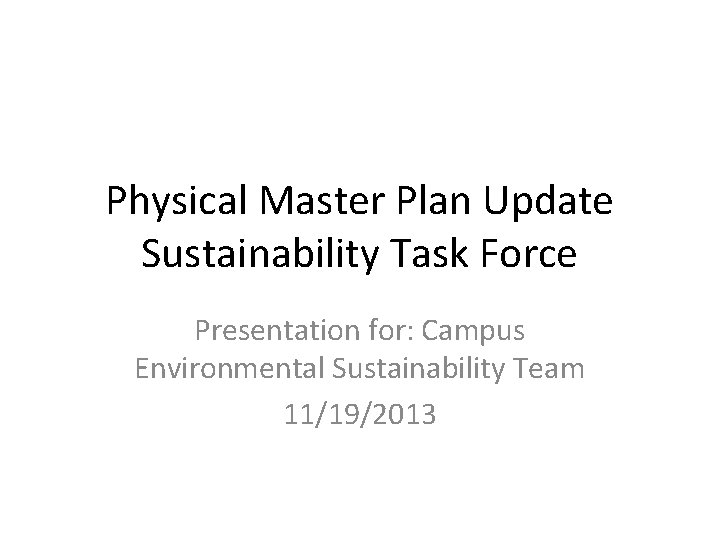 Physical Master Plan Update
Sustainability Task Force

Presentation for: Campus Environmental Sustainability Team
11/19/2013